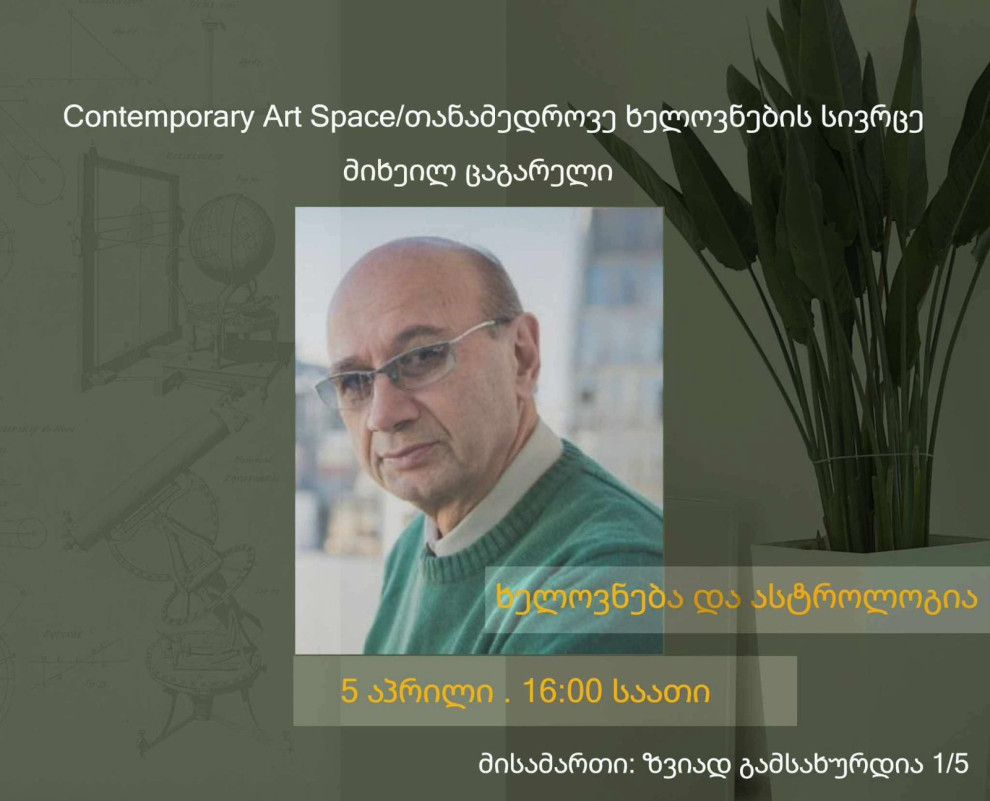 Contemporary Art Space/თანამედროვე ხელოვნების სივრცე

მიხეილ ცაგარელი

ხელოვნება და ასტროლოგია

5 აპრილი . 16:00 საათი

მისამართი: ზვიად გამსახურდია 1/5